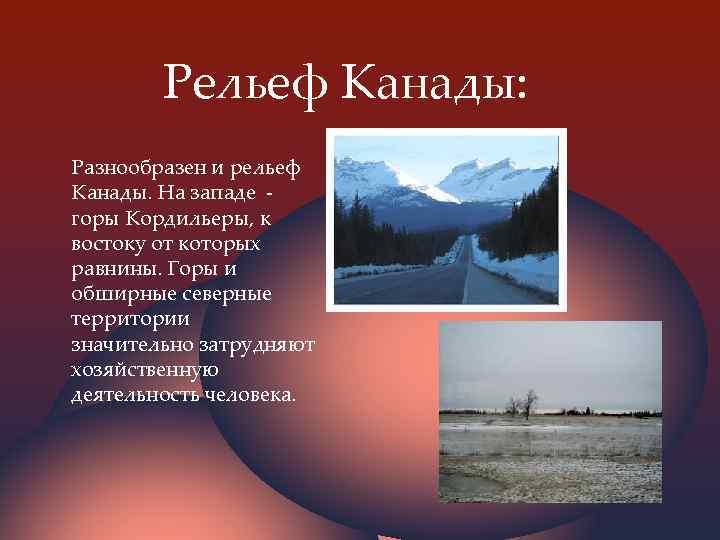 Рельеф Канады:

Разнообразен и рельеф Канады. На западе - горы Кордильеры, к востоку от которых равнины. Горы и обширные северные территории значительно затрудняют хозяйственную деятельность человека.